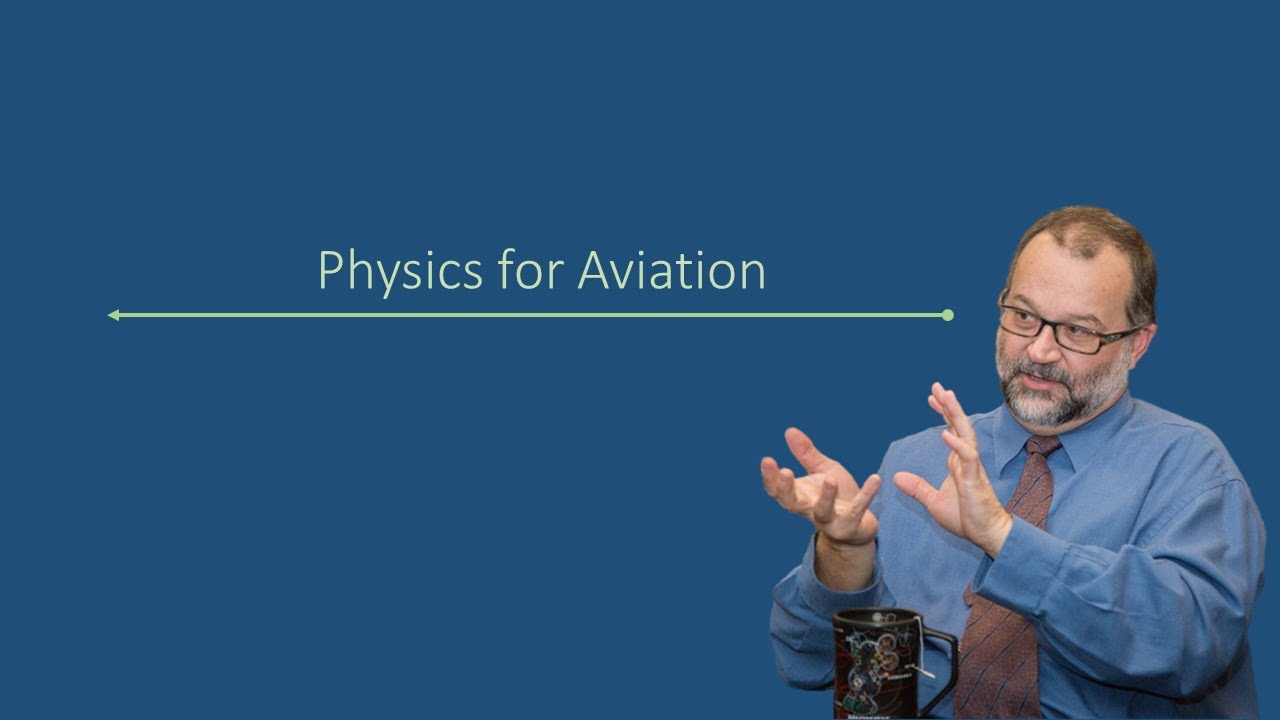 Physics for Aviation